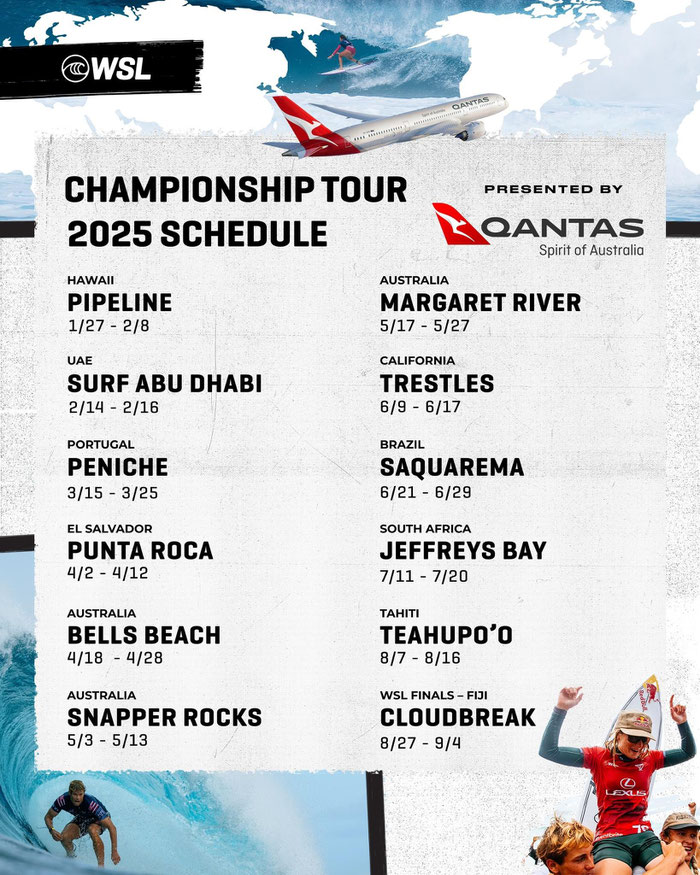 WSL

QANTAS

CHAMPIONSHIP TOUR 2025 SCHEDULE

PRESENTED BY

QANTAS
Spirit of Australia

HAWAII
PIPELINE
1/27 - 2/8

UAE
SURF ABU DHABI
2/14 - 2/16

PORTUGAL
PENICHE
3/15 - 3/25

EL SALVADOR
PUNTA ROCA
4/2 - 4/12

AUSTRALIA
BELLS BEACH
4/18 - 4/28

AUSTRALIA
SNAPPER ROCKS
5/3 - 5/13

AUSTRALIA
MARGARET RIVER
5/17 - 5/27

CALIFORNIA
TRESTLES
6/9 - 6/17

BRAZIL
SAQUAREMA
6/21 - 6/29

SOUTH AFRICA
JEFFREYS BAY
7/11 - 7/20

TAHITI
TEAHUPO'O
8/7 - 8/16

WSL FINALS – FIJI
CLOUDBREAK
8/27 - 9/4

LEXUS